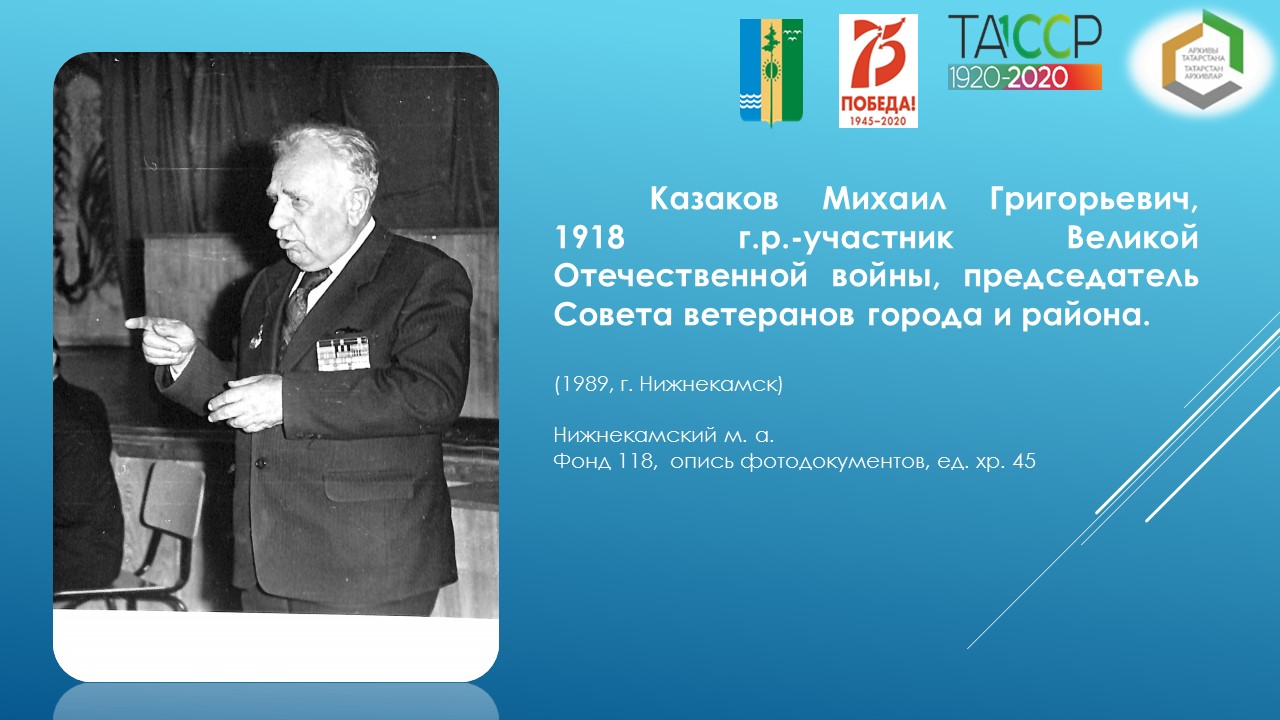 75
ПОБЕДА!
1945–2020

ТАССР
1920-2020

АРХИВЫ ТАТАРСТАНА
ТАТАРСТАН АРХИВЛАР

Казаков Михаил Григорьевич, 1918 г.р.-участник Великой Отечественной войны, председатель Совета ветеранов города и района.

(1989, г. Нижнекамск)

Нижнекамский м. а.
Фонд 118, опись фотодокументов, ед. хр. 45